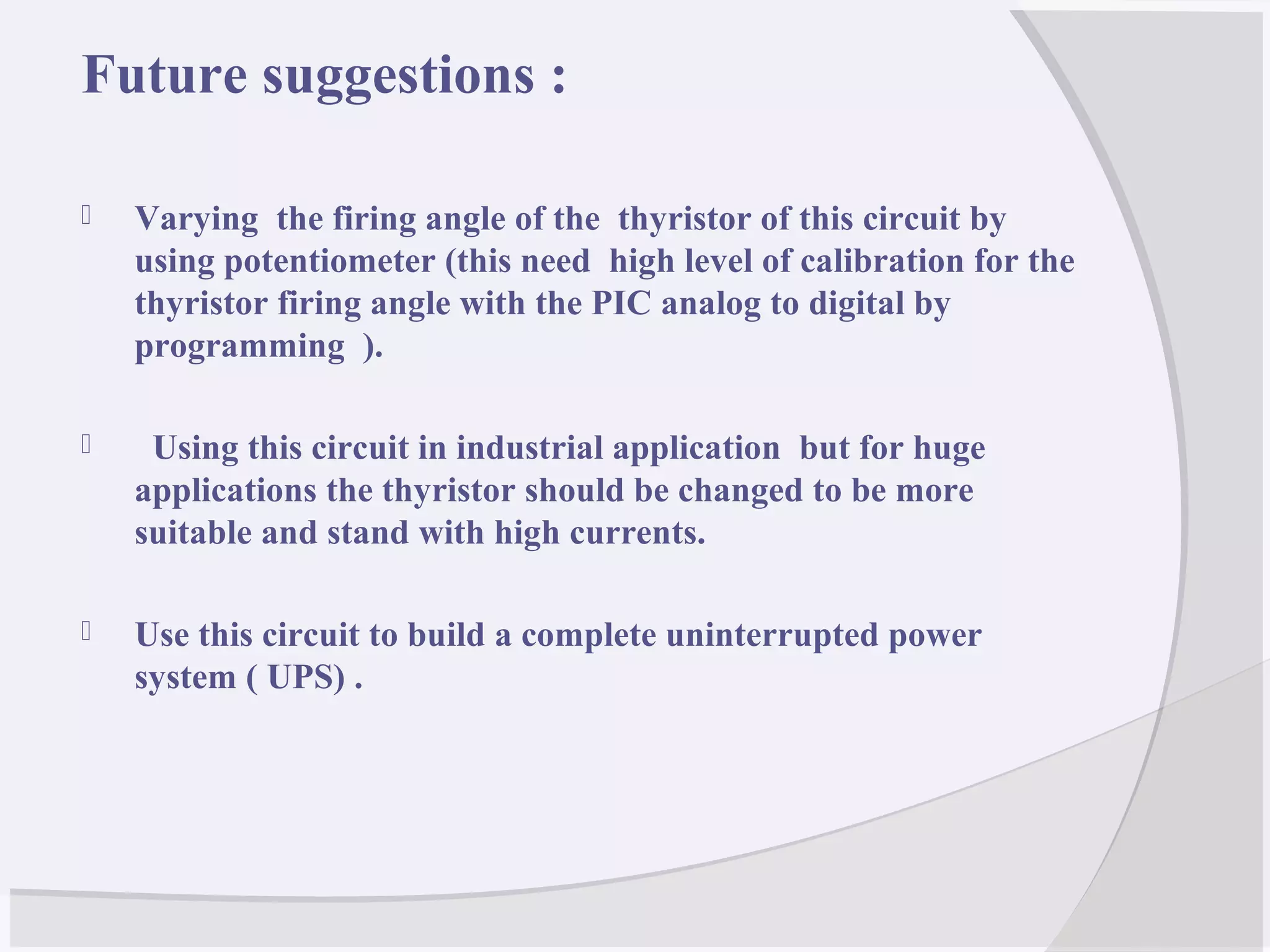 Future suggestions :

Varying the firing angle of the thyristor of this circuit by using potentiometer (this need high level of calibration for the thyristor firing angle with the PIC analog to digital by programming ).

Using this circuit in industrial application but for huge applications the thyristor should be changed to be more suitable and stand with high currents.

Use this circuit to build a complete uninterrupted power system ( UPS) .